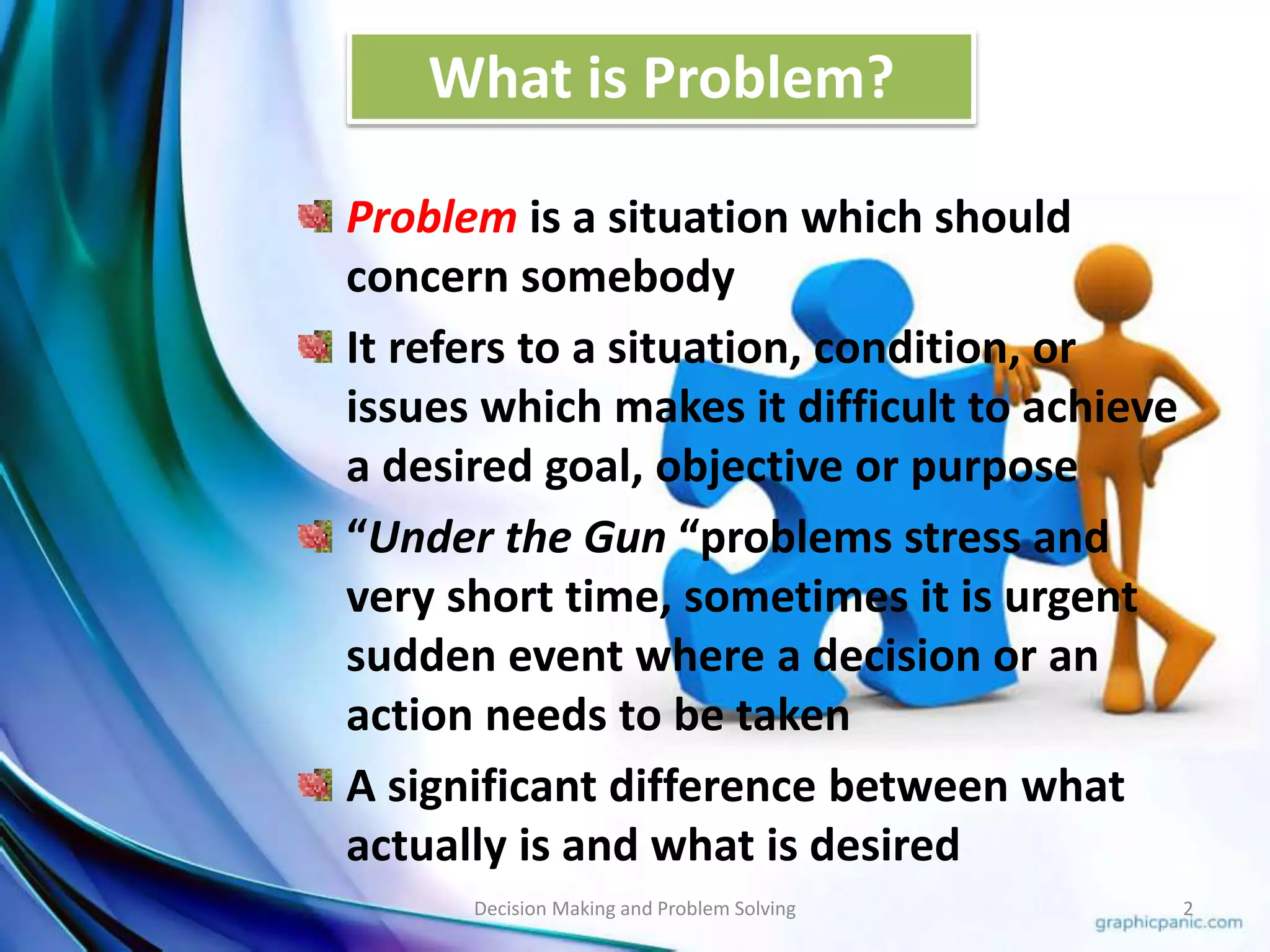 What is Problem?

Problem is a situation which should concern somebody

It refers to a situation, condition, or issues which makes it difficult to achieve a desired goal, objective or purpose

“Under the Gun “problems stress and very short time, sometimes it is urgent sudden event where a decision or an action needs to be taken

A significant difference between what actually is and what is desired

Decision Making and Problem Solving

2

graphicpanic.com